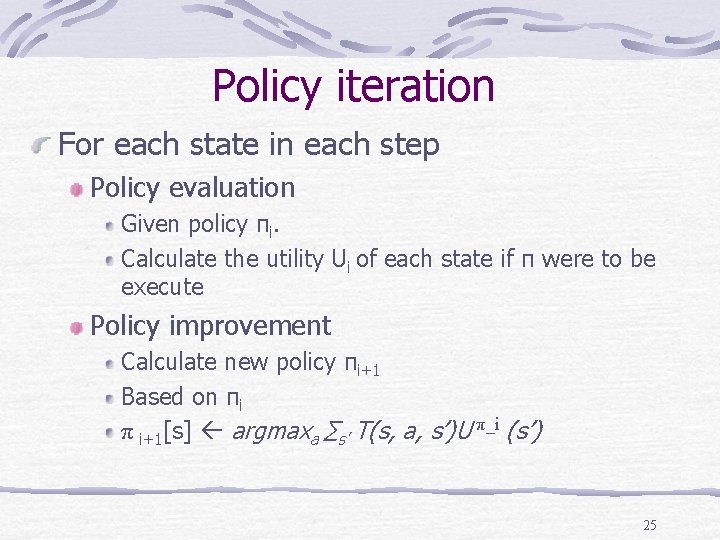 Policy iteration

For each state in each step

Policy evaluation

Given policy $\pi_i$.

Calculate the utility $U_i$ of each state if $\pi$ were to be execute

Policy improvement

Calculate new policy $\pi_{i+1}$

Based on $\pi_i$

$\pi_{i+1}[s] \leftarrow argmax_a \sum_{s'} T(s, a, s')U^{\pi\_i}(s')$

25